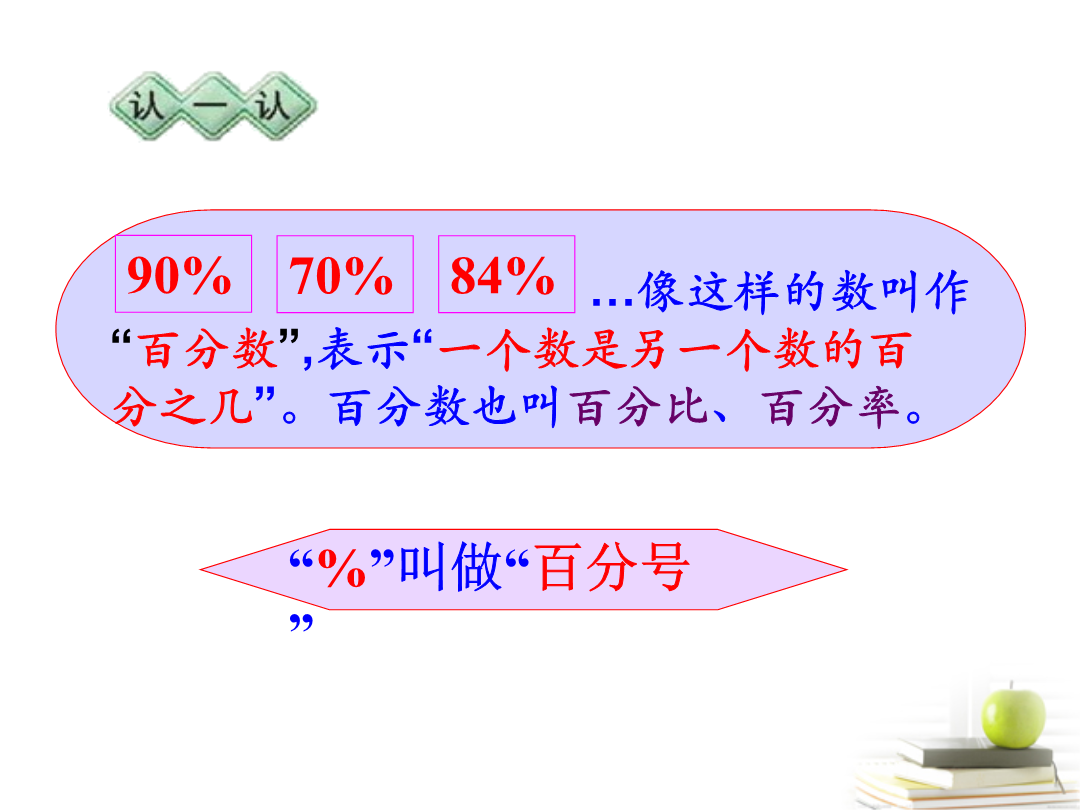 认一认

90% 70% 84% …像这样的数叫作“百分数”,表示“一个数是另一个数的百分之几”。百分数也叫百分比、百分率。

“%”叫做“百分号”